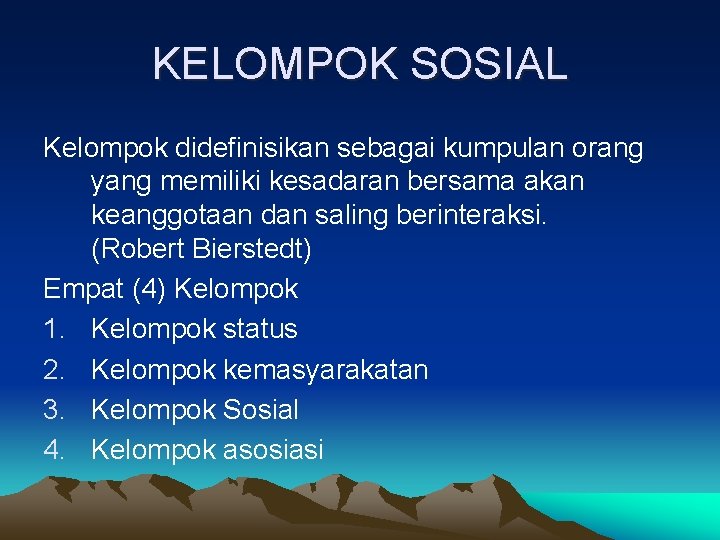 KELOMPOK SOSIAL

Kelompok didefinisikan sebagai kumpulan orang yang memiliki kesadaran bersama akan keanggotaan dan saling berinteraksi. (Robert Bierstedt)

Empat (4) Kelompok

1. Kelompok status
2. Kelompok kemasyarakatan
3. Kelompok Sosial
4. Kelompok asosiasi